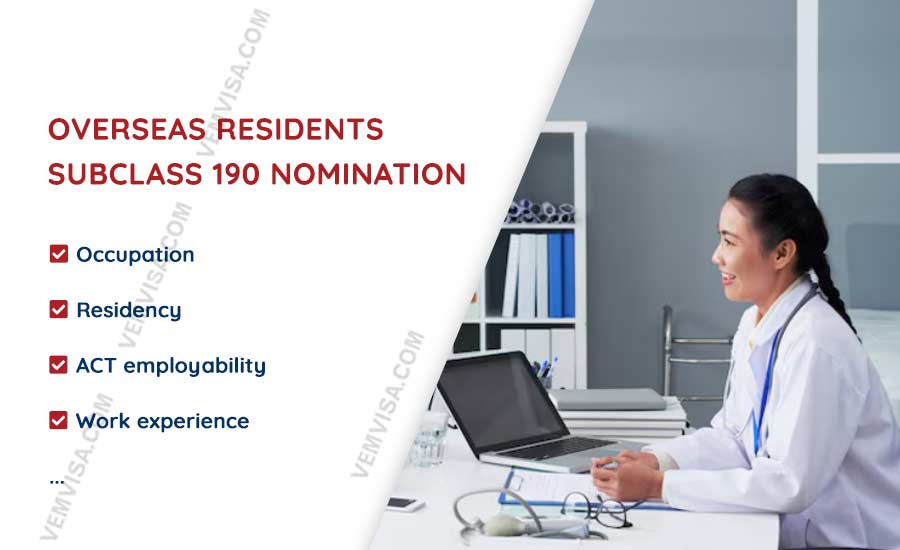 OVERSEAS RESIDENTS SUBCLASS 190 NOMINATION

☑ Occupation

☑ Residency

☑ ACT employability

☑ Work experience

...

VEMVISA.COM